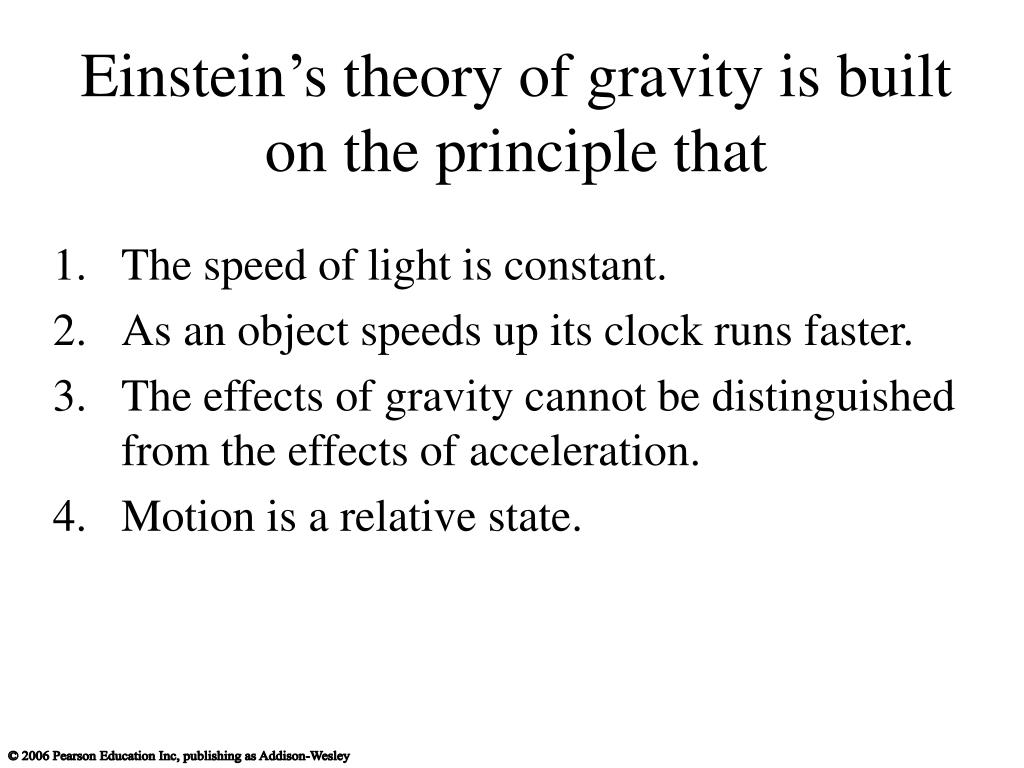 Einstein’s theory of gravity is built on the principle that

1. The speed of light is constant.
2. As an object speeds up its clock runs faster.
3. The effects of gravity cannot be distinguished from the effects of acceleration.
4. Motion is a relative state.

© 2006 Pearson Education Inc, publishing as Addison-Wesley